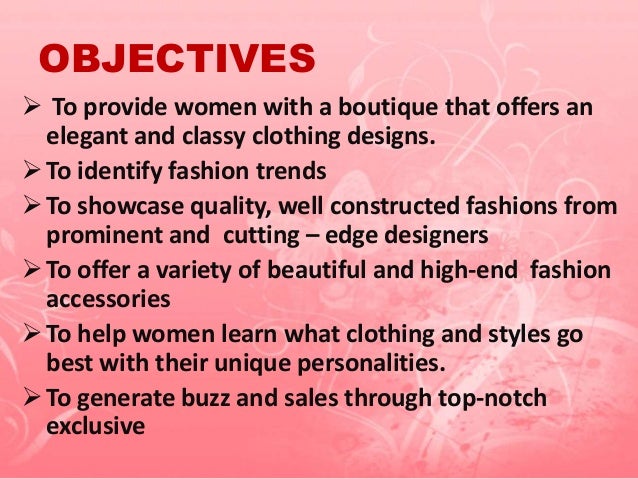 OBJECTIVES

➢ To provide women with a boutique that offers an elegant and classy clothing designs.

➢ To identify fashion trends

➢ To showcase quality, well constructed fashions from prominent and cutting – edge designers

➢ To offer a variety of beautiful and high-end fashion accessories

➢ To help women learn what clothing and styles go best with their unique personalities.

➢ To generate buzz and sales through top-notch exclusive